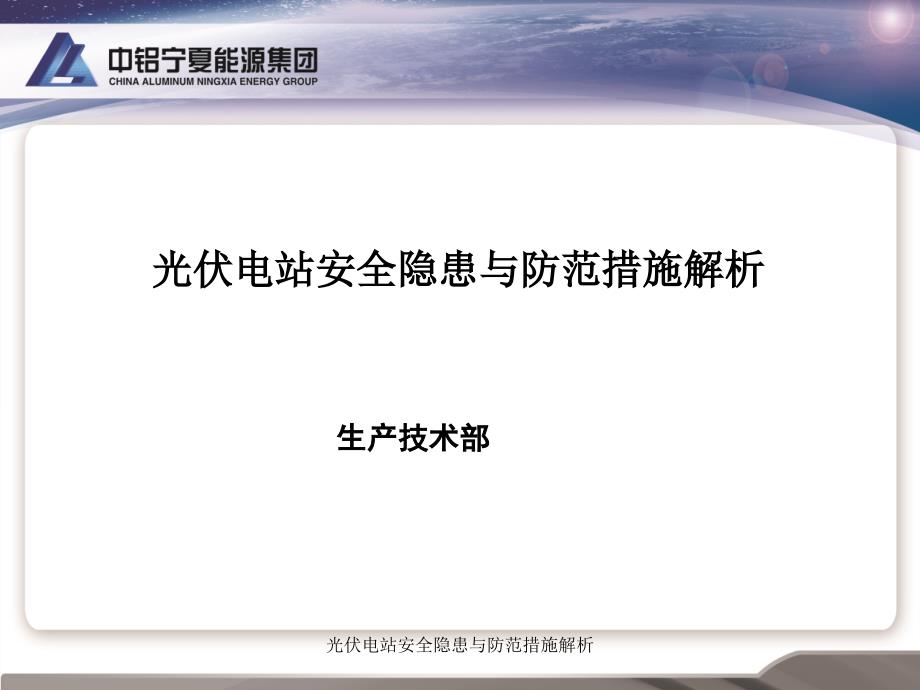 中铝宁夏能源集团
CHINA ALUMINUM NINGXIA ENERGY GROUP

光伏电站安全隐患与防范措施解析

生产技术部

光伏电站安全隐患与防范措施解析